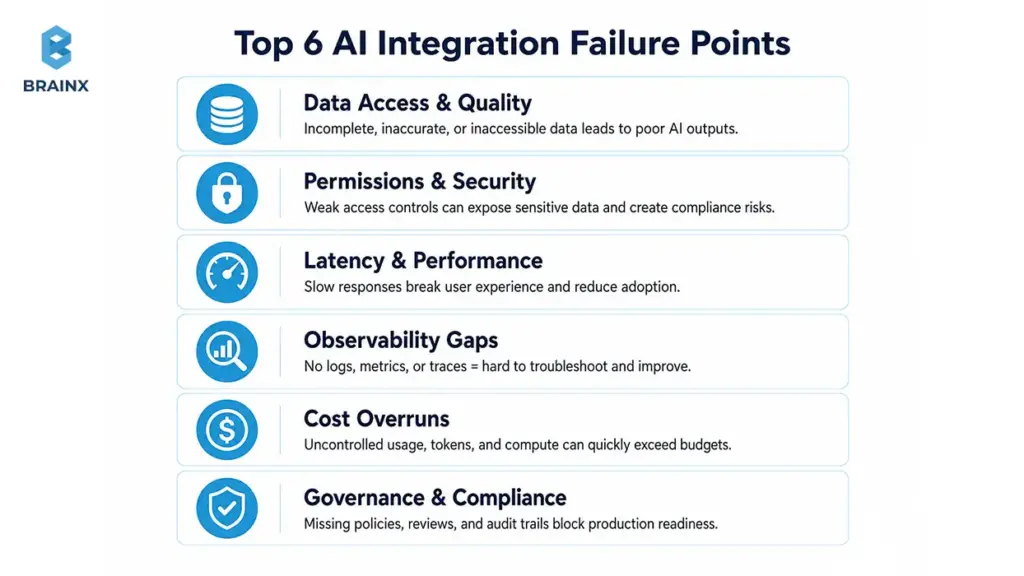 BRAINX

Top 6 AI Integration Failure Points

Data Access & Quality
Incomplete, inaccurate, or inaccessible data leads to poor AI outputs.

Permissions & Security
Weak access controls can expose sensitive data and create compliance risks.

Latency & Performance
Slow responses break user experience and reduce adoption.

Observability Gaps
No logs, metrics, or traces = hard to troubleshoot and improve.

Cost Overruns
Uncontrolled usage, tokens, and compute can quickly exceed budgets.

Governance & Compliance
Missing policies, reviews, and audit trails block production readiness.